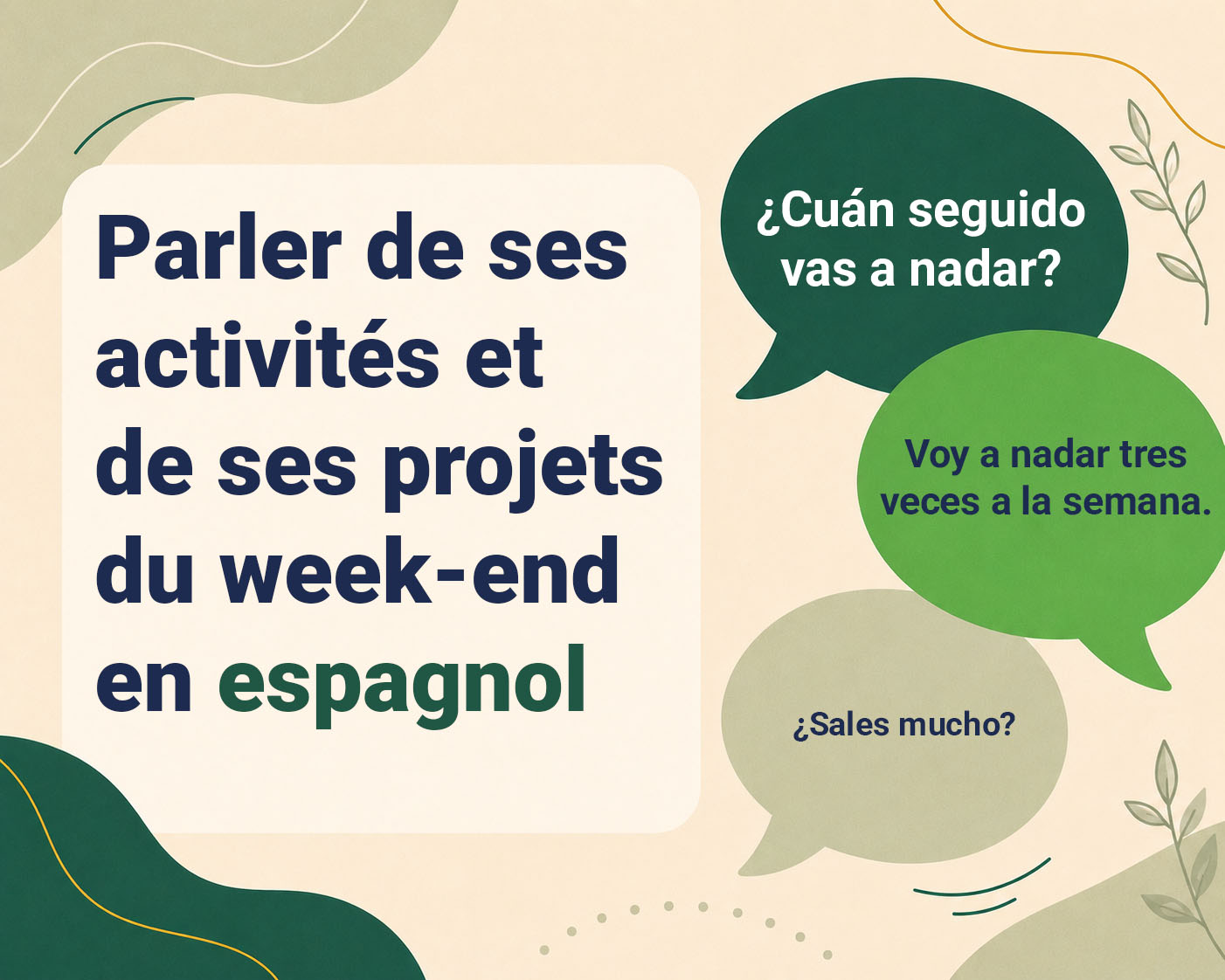 Parler de ses activités et de ses projets du week-end en espagnol

¿Cuán seguido vas a nadar?

Voy a nadar tres veces a la semana.

¿Sales mucho?